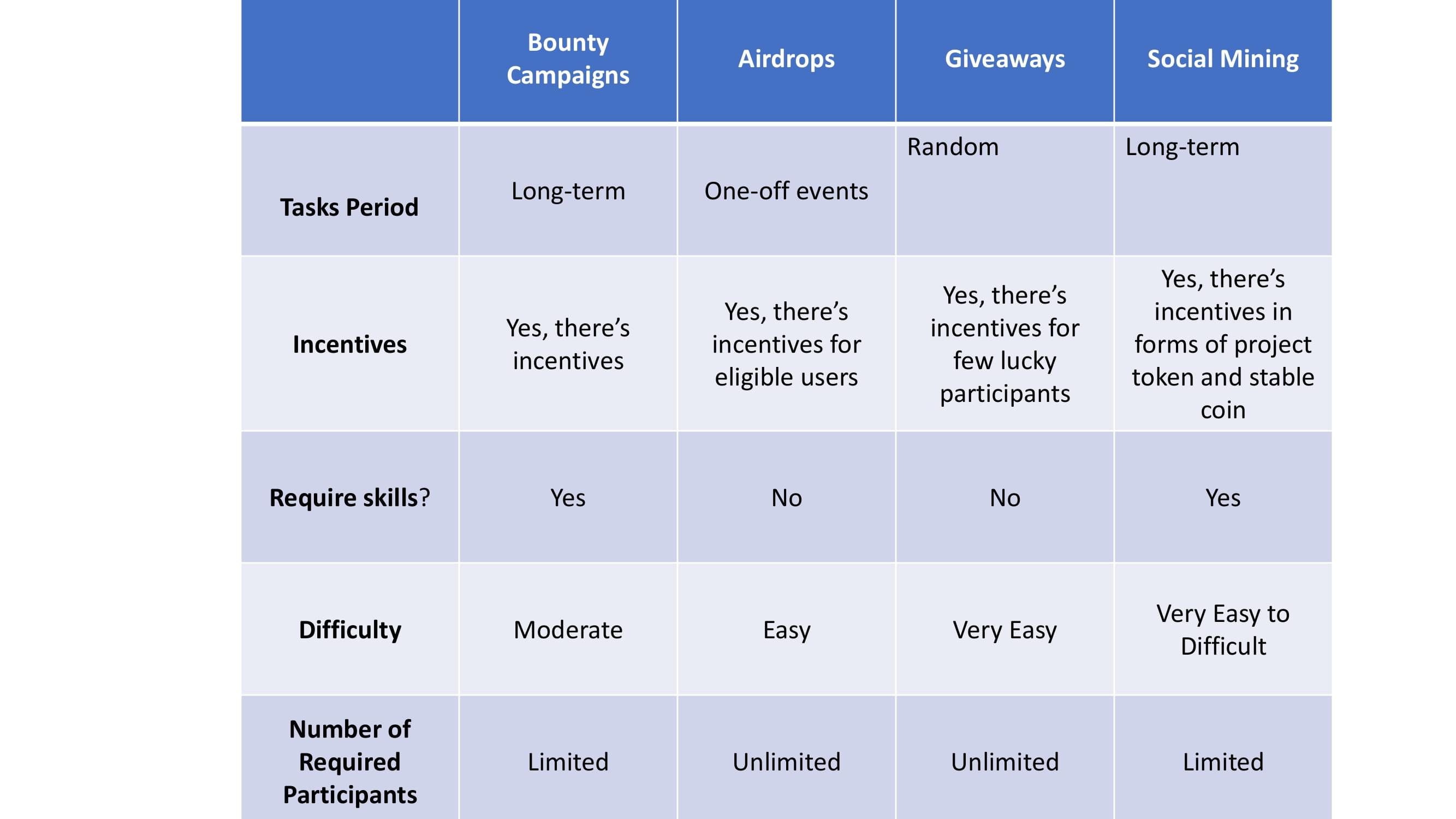 | | Bounty Campaigns | Airdrops | Giveaways | Social Mining |
|---|---|---|---|---|
| Tasks Period | Long-term | One-off events | Random | Long-term |
| Incentives | Yes, there’s incentives | Yes, there’s incentives for eligible users | Yes, there’s incentives for few lucky participants | Yes, there’s incentives in forms of project token and stable coin |
| Require skills? | Yes | No | No | Yes |
| Difficulty | Moderate | Easy | Very Easy | Very Easy to Difficult |
| Number of Required Participants | Limited | Unlimited | Unlimited | Limited |